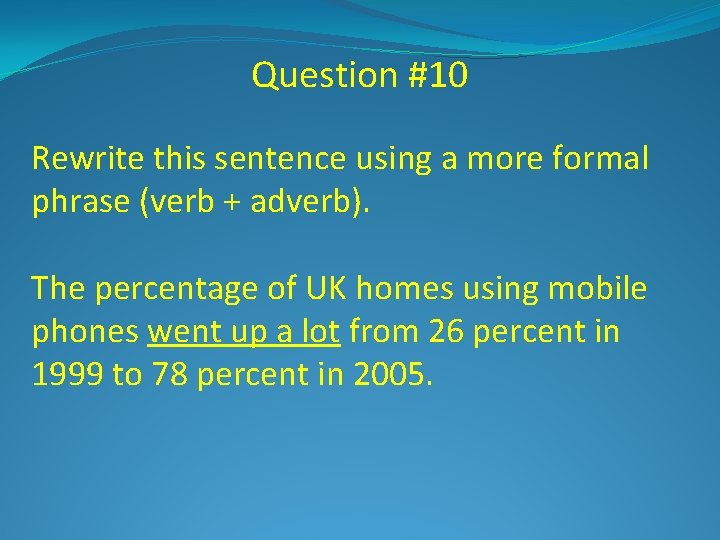 Question #10

Rewrite this sentence using a more formal phrase (verb + adverb).

The percentage of UK homes using mobile phones went up a lot from 26 percent in 1999 to 78 percent in 2005.